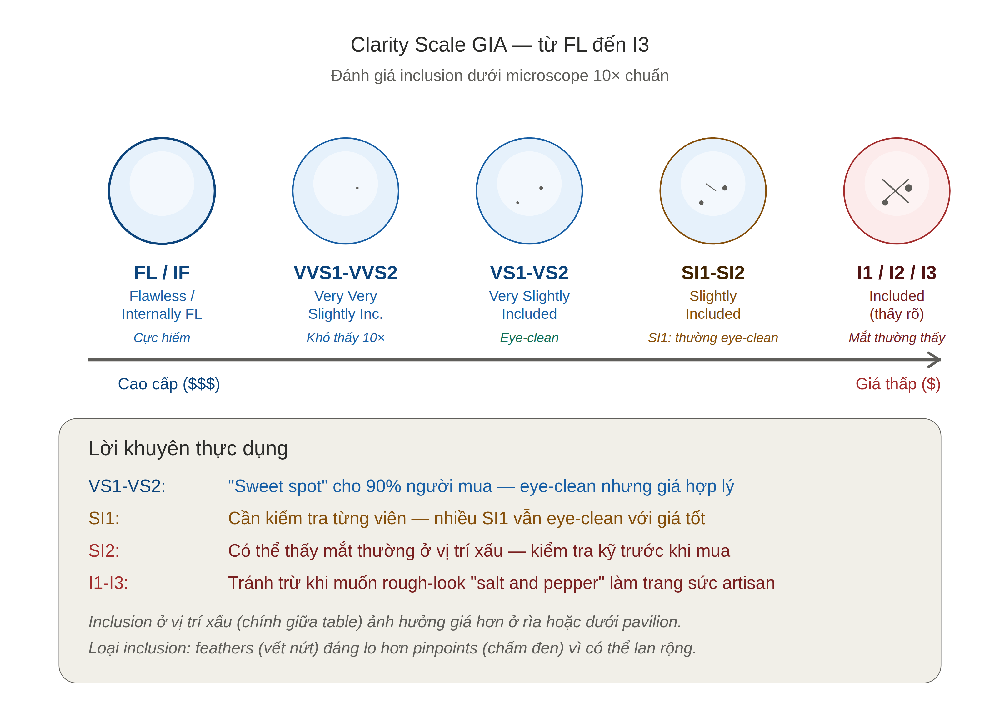 Clarity Scale GIA — từ FL đến I3

Đánh giá inclusion dưới microscope 10× chuẩn

FL / IF
Flawless / Internally FL
Cực hiếm

VVS1-VVS2
Very Very Slightly Inc.
Khó thấy 10×

VS1-VS2
Very Slightly Included
Eye-clean

SI1-SI2
Slightly Included
SI1: thường eye-clean

I1 / I2 / I3
Included (thấy rõ)
Mắt thường thấy

Cao cấp ($$$)

Giá thấp ($)

Lời khuyên thực dụng

VS1-VS2: "Sweet spot" cho 90% người mua — eye-clean nhưng giá hợp lý

SI1: Cần kiểm tra từng viên — nhiều SI1 vẫn eye-clean với giá tốt

SI2: Có thể thấy mắt thường ở vị trí xấu — kiểm tra kỹ trước khi mua

I1-I3: Tránh trừ khi muốn rough-look "salt and pepper" làm trang sức artisan

Inclusion ở vị trí xấu (chính giữa table) ảnh hưởng giá hơn ở rìa hoặc dưới pavilion.

Loại inclusion: feathers (vết nứt) đáng lo hơn pinpoints (chấm đen) vì có thể lan rộng.